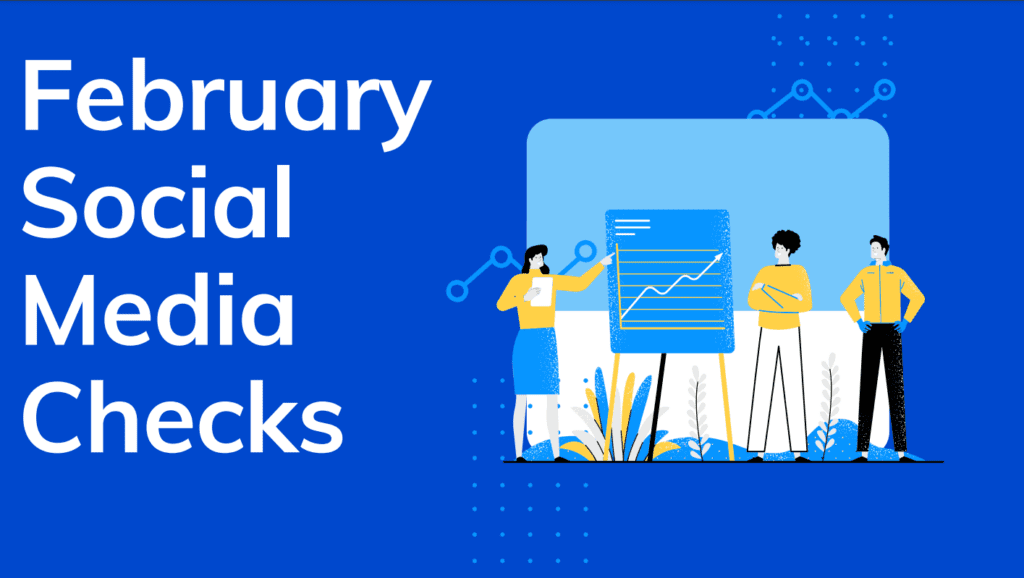 February Social Media Checks